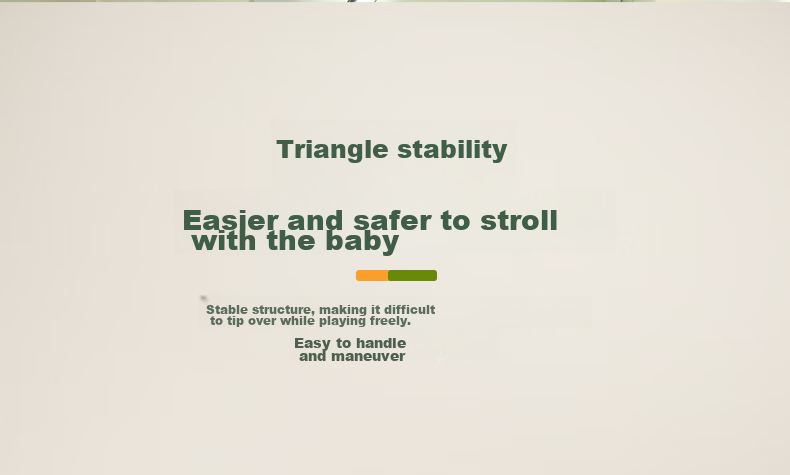 Triangle stability

Easier and safer to stroll with the baby

Stable structure, making it difficult to tip over while playing freely.

Easy to handle and maneuver